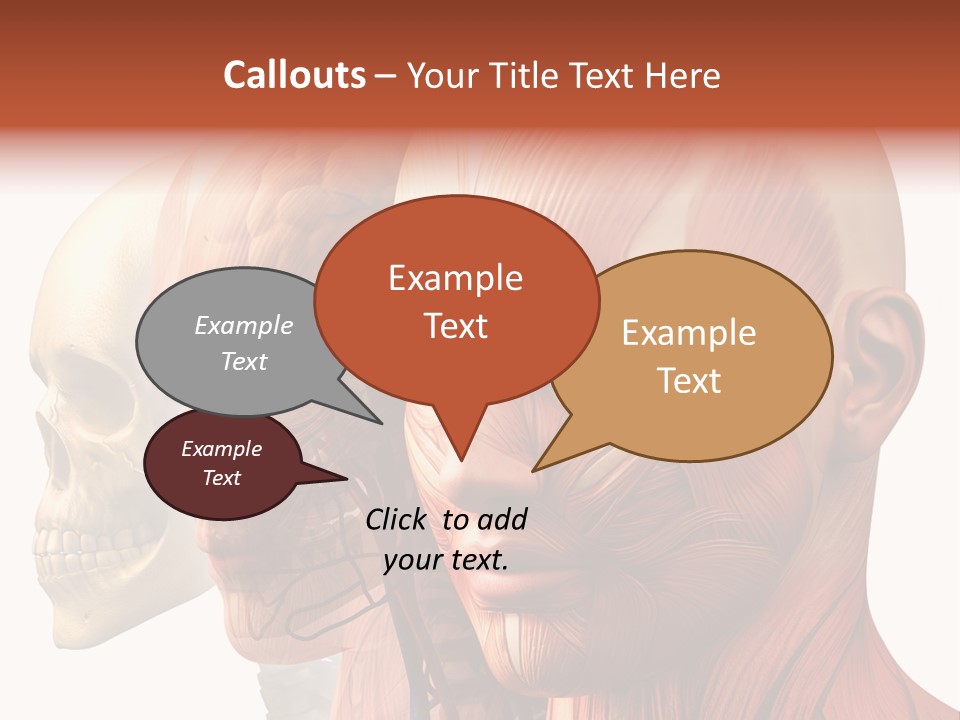 Callouts – Your Title Text Here

Example Text

Example Text

Example Text

Example Text

Click to add your text.